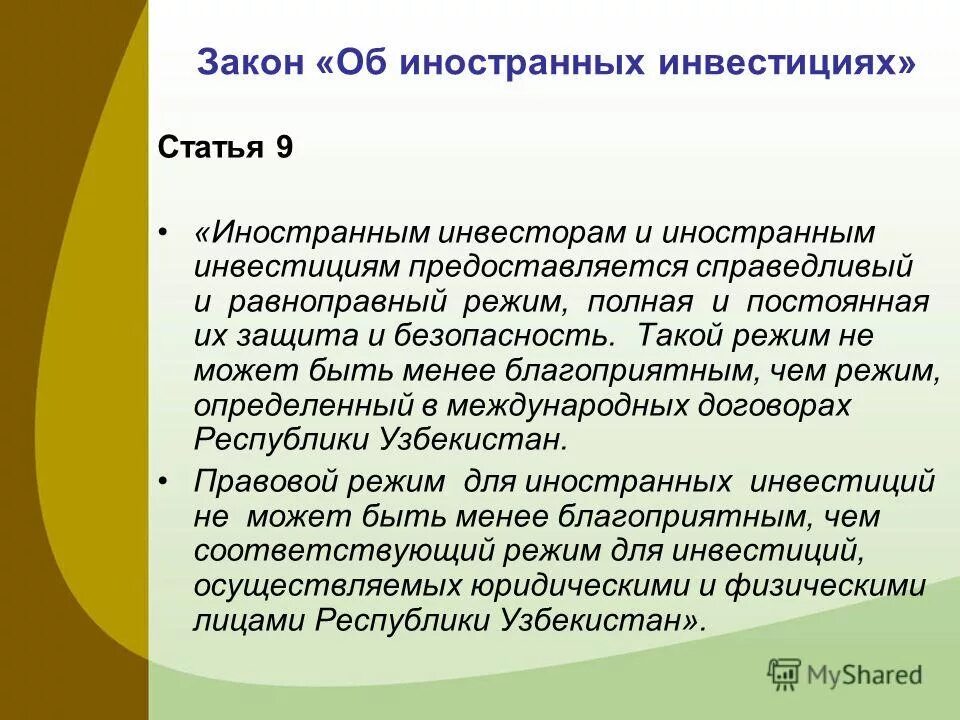 Закон «Об иностранных инвестициях»

Статья 9

• «Иностранным инвесторам и иностранным инвестициям предоставляется справедливый и равноправный режим, полная и постоянная их защита и безопасность. Такой режим не может быть менее благоприятным, чем режим, определенный в международных договорах Республики Узбекистан.

• Правовой режим для иностранных инвестиций не может быть менее благоприятным, чем соответствующий режим для инвестиций, осуществляемых юридическими и физическими лицами Республики Узбекистан».

MyShared